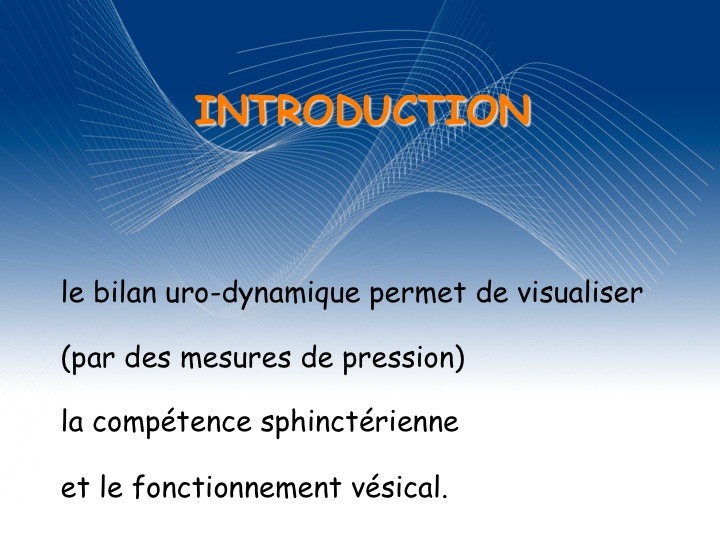 INTRODUCTION

le bilan uro-dynamique permet de visualiser (par des mesures de pression) la compétence sphinctérienne et le fonctionnement vésical.